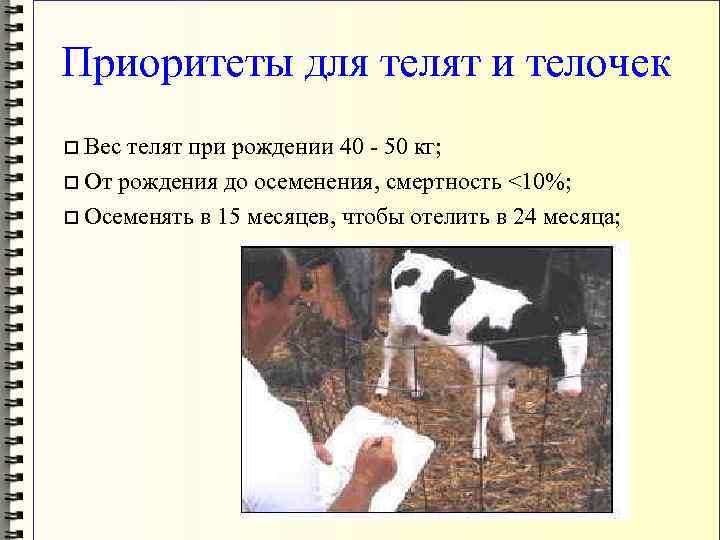 Приоритеты для телят и телочек

□ Вес телят при рождении 40 - 50 кг;

□ От рождения до осеменения, смертность <10%;

□ Осеменять в 15 месяцев, чтобы отелить в 24 месяца;